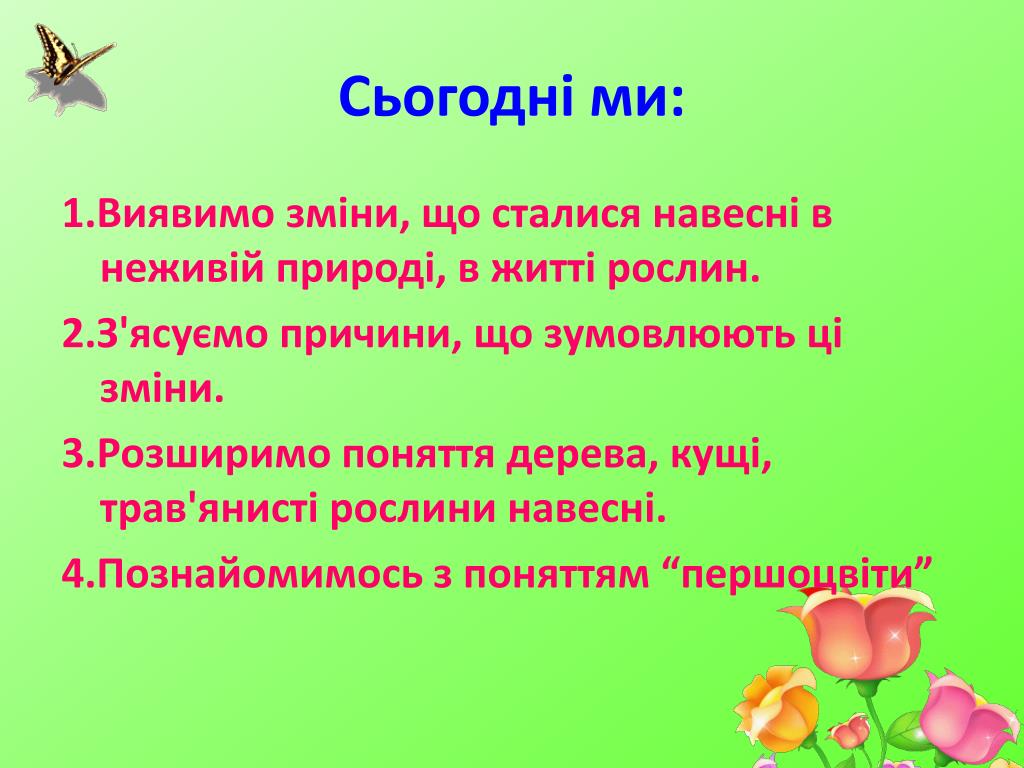 Сьогодні ми:

1.Виявимо зміни, що сталися навесні в неживій природі, в житті рослин.

2.З'ясуємо причини, що зумовлюють ці зміни.

3.Розширимо поняття дерева, кущі, трав'янисті рослини навесні.

4.Познайомимось з поняттям “першоцвіти”